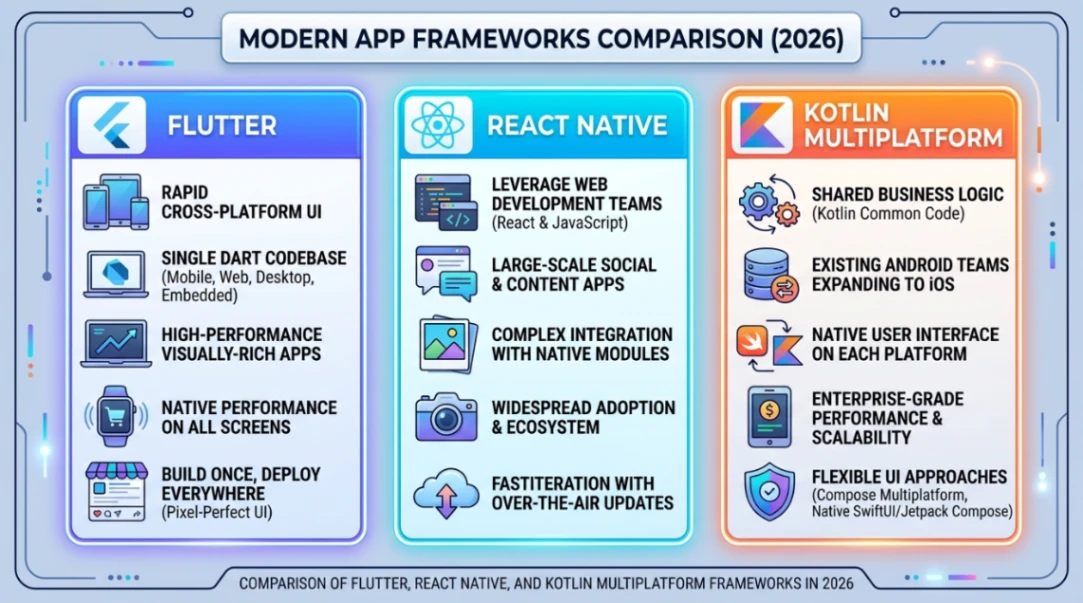 MODERN APP FRAMEWORKS COMPARISON (2026)

FLUTTER

RAPID CROSS-PLATFORM UI

SINGLE DART CODEBASE (Mobile, Web, Desktop, Embedded)

HIGH-PERFORMANCE VISUALLY-RICH APPS

NATIVE PERFORMANCE ON ALL SCREENS

BUILD ONCE, DEPLOY EVERYWHERE (Pixel-Perfect UI)

REACT NATIVE

LEVERAGE WEB DEVELOPMENT TEAMS (React & JavaScript)

LARGE-SCALE SOCIAL & CONTENT APPS

COMPLEX INTEGRATION WITH NATIVE MODULES

WIDESPREAD ADOPTION & ECOSYSTEM

FASTITERATION WITH OVER-THE-AIR UPDATES

KOTLIN MULTIPLATFORM

SHARED BUSINESS LOGIC (Kotlin Common Code)

EXISTING ANDROID TEAMS EXPANDING TO iOS

NATIVE USER INTERFACE ON EACH PLATFORM

ENTERPRISE-GRADE PERFORMANCE & SCALABILITY

FLEXIBLE UI APPROACHES (Compose Multiplatform, Native SwiftUI/Jetpack Compose)

COMPARISON OF FLUTTER, REACT NATIVE, AND KOTLIN MULTIPLATFORM FRAMEWORKS IN 2026